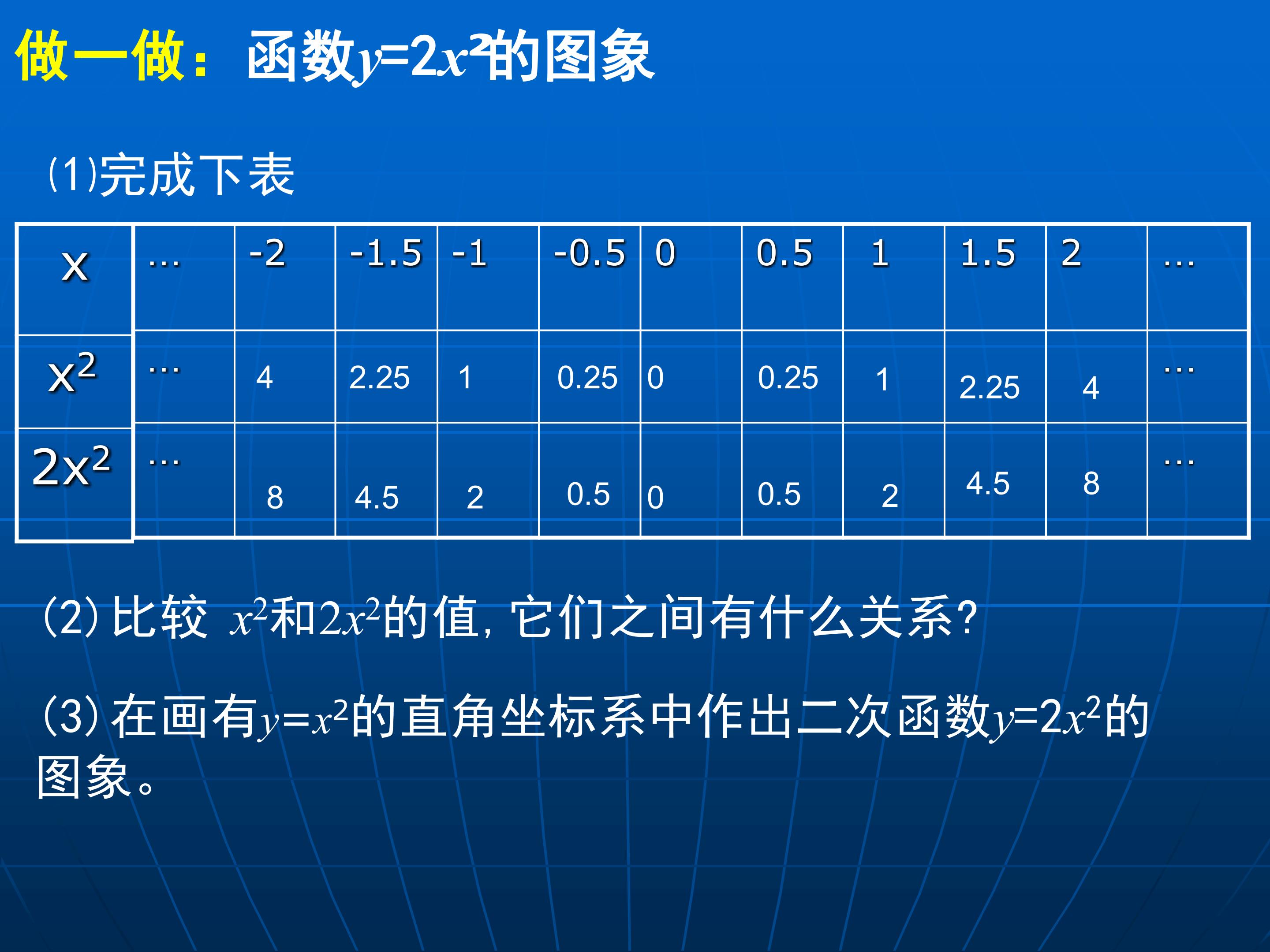 做一做：函数$y=2x^2$的图象

(1)完成下表

| x | … | -2 | -1.5 | -1 | -0.5 | 0 | 0.5 | 1 | 1.5 | 2 | … |
|---|---|---|---|---|---|---|---|---|---|---|---|
| $x^2$ | … | 4 | 2.25 | 1 | 0.25 | 0 | 0.25 | 1 | 2.25 | 4 | … |
| $2x^2$ | … | 8 | 4.5 | 2 | 0.5 | 0 | 0.5 | 2 | 4.5 | 8 | … |

(2)比较$x^2$和$2x^2$的值，它们之间有什么关系？

(3)在画有$y=x^2$的直角坐标系中作出二次函数$y=2x^2$的图象。